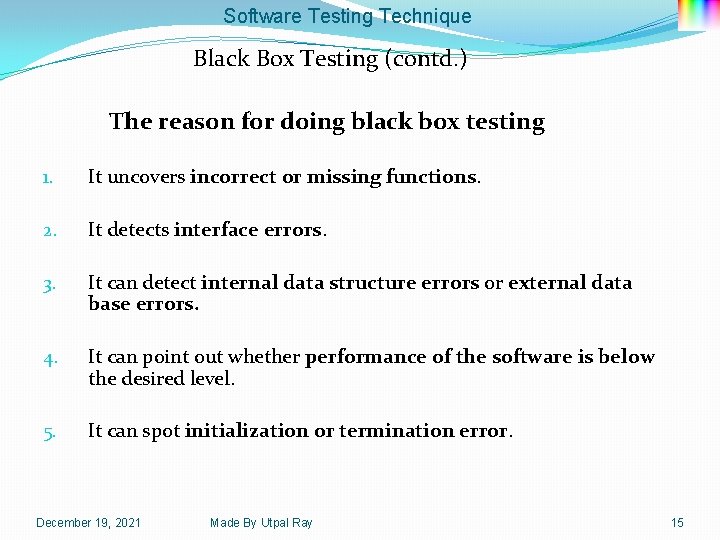 Software Testing Technique

Black Box Testing (contd.)

The reason for doing black box testing

1. It uncovers incorrect or missing functions.

2. It detects interface errors.

3. It can detect internal data structure errors or external data base errors.

4. It can point out whether performance of the software is below the desired level.

5. It can spot initialization or termination error.

December 19, 2021 Made By Utpal Ray 15